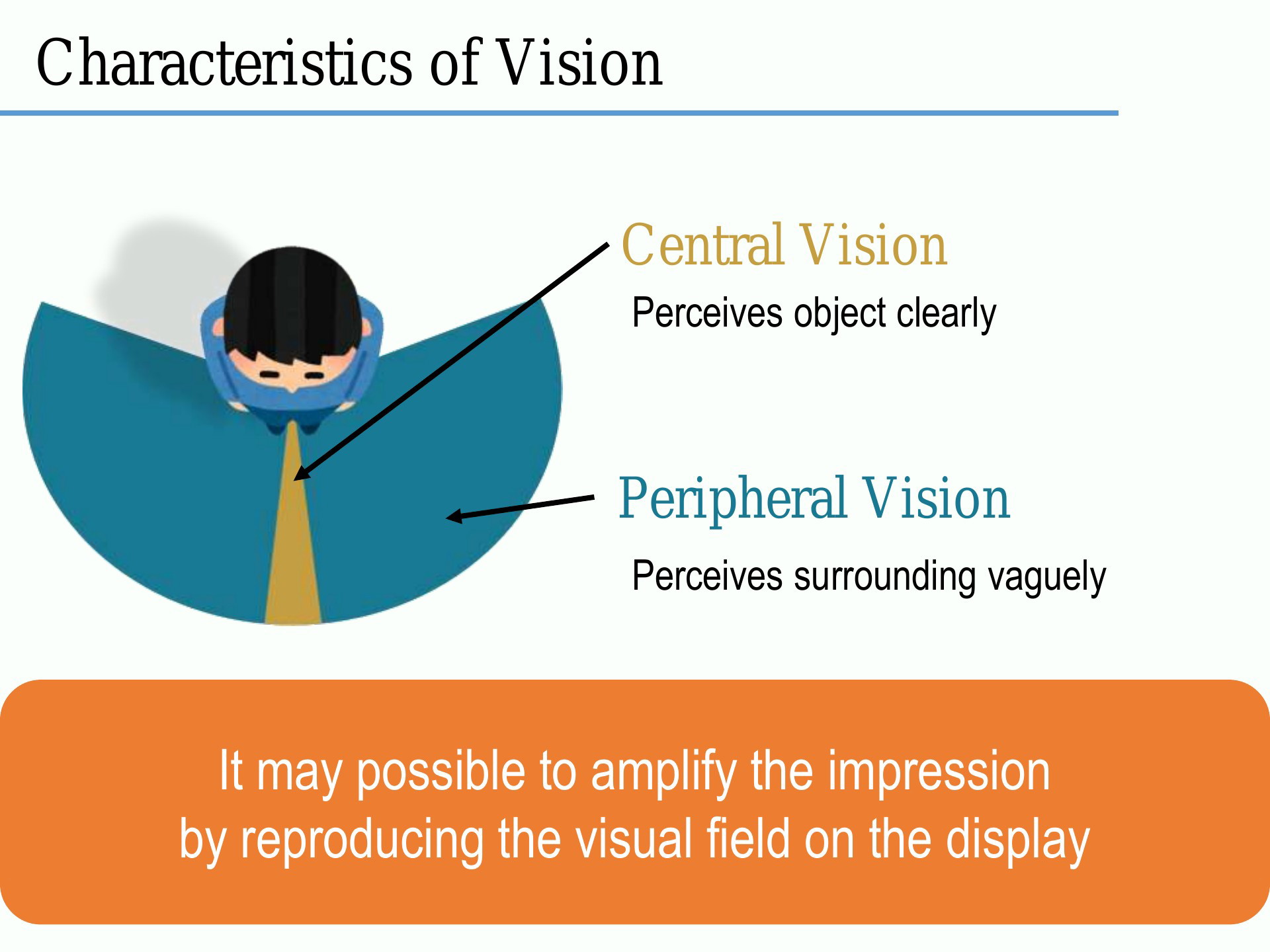 Characteristics of Vision

Central Vision

Perceives object clearly

Peripheral Vision

Perceives surrounding vaguely

It may possible to amplify the impression by reproducing the visual field on the display